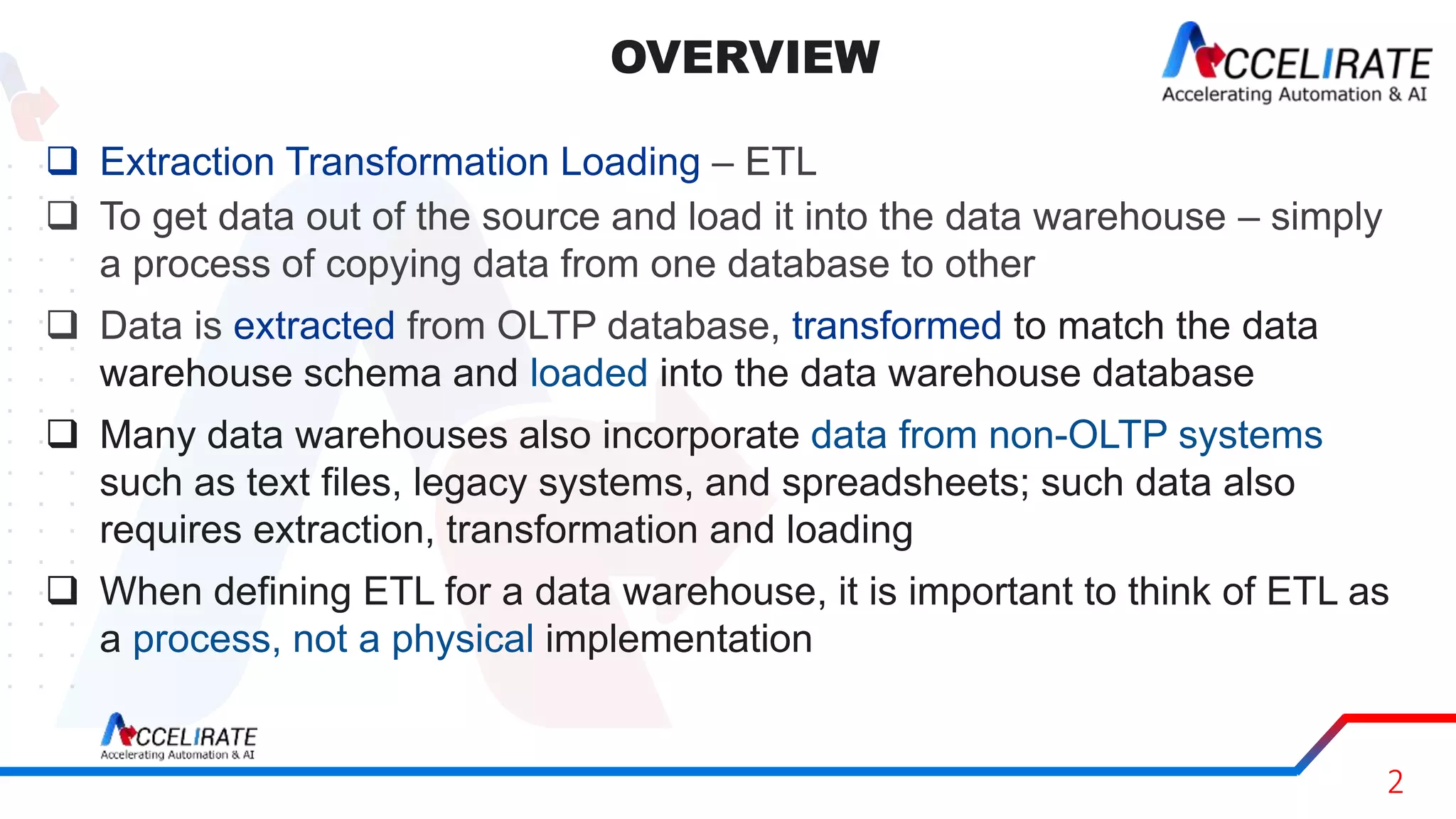 OVERVIEW

ACCELIRATE
Accelerating Automation & AI

❑ Extraction Transformation Loading – ETL

❑ To get data out of the source and load it into the data warehouse – simply a process of copying data from one database to other

❑ Data is extracted from OLTP database, transformed to match the data warehouse schema and loaded into the data warehouse database

❑ Many data warehouses also incorporate data from non-OLTP systems such as text files, legacy systems, and spreadsheets; such data also requires extraction, transformation and loading

❑ When defining ETL for a data warehouse, it is important to think of ETL as a process, not a physical implementation

ACCELIRATE
Accelerating Automation & AI

2